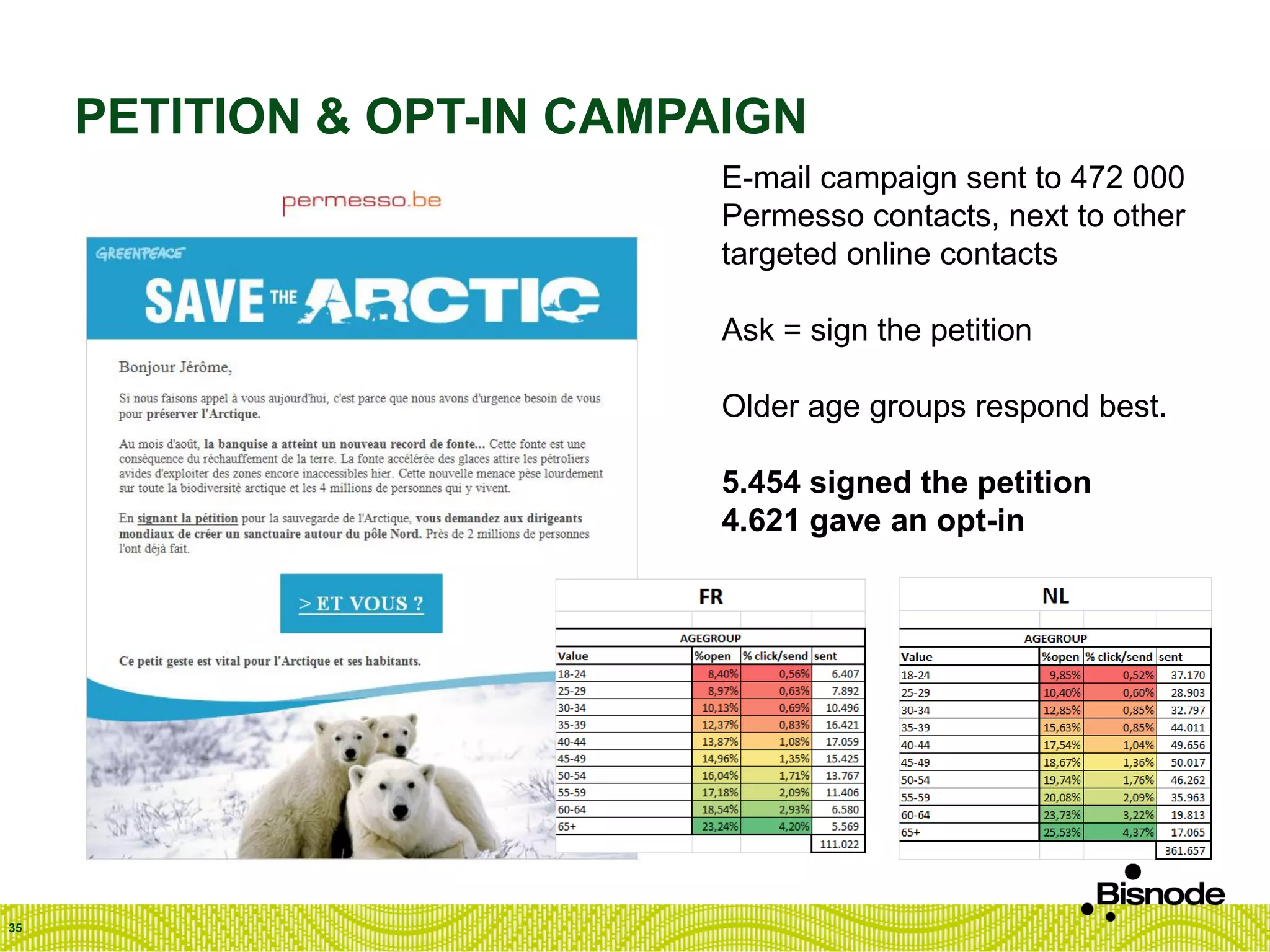 PETITION & OPT-IN CAMPAIGN

permesso.be

GREENPEACE

SAVE THE ARCTIC

Bonjour Jérôme,

Si nous faisons appel à vous aujourd'hui, c'est parce que nous avons d'urgence besoin de vous pour préserver l'Arctique.

Au mois d'août, la banquise a atteint un nouveau record de fonte... Cette fonte est une conséquence du réchauffement de la terre. La fonte accélérée des glaces attire les pétroliers avides d'exploiter des zones encore inaccessibles hier. Cette nouvelle menace pèse lourdement sur toute la biodiversité arctique et les 4 millions de personnes qui y vivent.

En signant la pétition pour la sauvegarde de l'Arctique, vous demandez aux dirigeants mondiaux de créer un sanctuaire autour du pôle Nord. Près de 2 millions de personnes l'ont déjà fait.

> ET VOUS ?

Ce petit geste est vital pour l'Arctique et ses habitants.

E-mail campaign sent to 472 000 Permesso contacts, next to other targeted online contacts

Ask = sign the petition

Older age groups respond best.

5.454 signed the petition
4.621 gave an opt-in

FR

AGEGROUP

| Value | %open | % click/send | sent |
|---|---|---|---|
| 18-24 | 8,40% | 0,56% | 6.407 |
| 25-29 | 8,97% | 0,63% | 7.892 |
| 30-34 | 10,13% | 0,69% | 10.496 |
| 35-39 | 12,37% | 0,83% | 16.421 |
| 40-44 | 13,87% | 1,08% | 17.059 |
| 45-49 | 14,96% | 1,35% | 15.425 |
| 50-54 | 16,04% | 1,71% | 13.767 |
| 55-59 | 17,18% | 2,09% | 11.406 |
| 60-64 | 18,54% | 2,93% | 6.580 |
| 65+ | 23,24% | 4,20% | 5.569 |
| | | | 111.022 |

NL

AGEGROUP

| Value | %open | % click/send | sent |
|---|---|---|---|
| 18-24 | 9,85% | 0,52% | 37.170 |
| 25-29 | 10,40% | 0,60% | 28.903 |
| 30-34 | 12,85% | 0,85% | 32.797 |
| 35-39 | 15,63% | 0,85% | 44.011 |
| 40-44 | 17,54% | 1,04% | 49.656 |
| 45-49 | 18,67% | 1,36% | 50.017 |
| 50-54 | 19,74% | 1,76% | 46.262 |
| 55-59 | 20,08% | 2,09% | 35.963 |
| 60-64 | 23,73% | 3,22% | 19.813 |
| 65+ | 25,53% | 4,37% | 17.065 |
| | | | 361.657 |

Bisnode

35